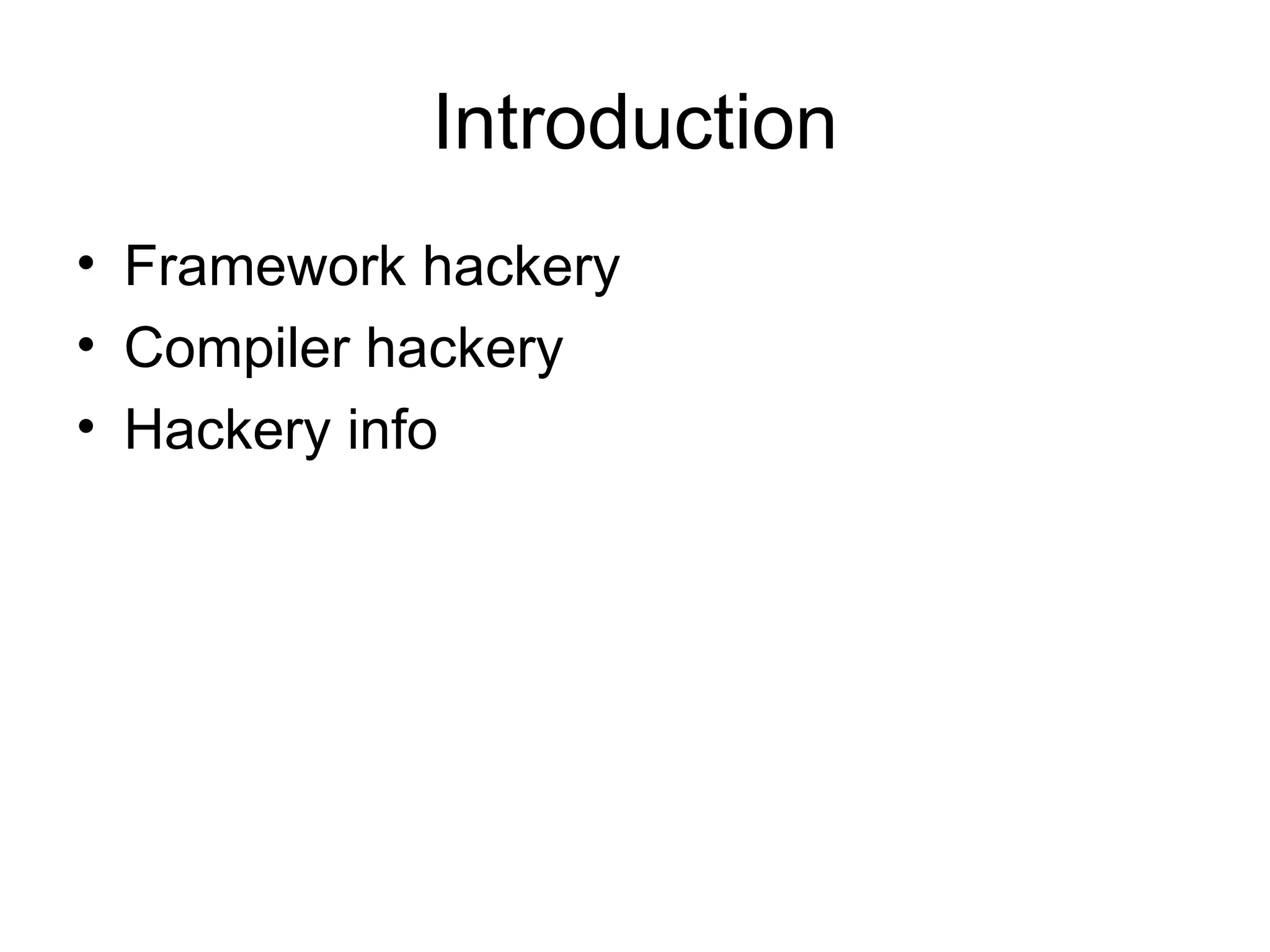 Introduction

• Framework hackery
• Compiler hackery
• Hackery info